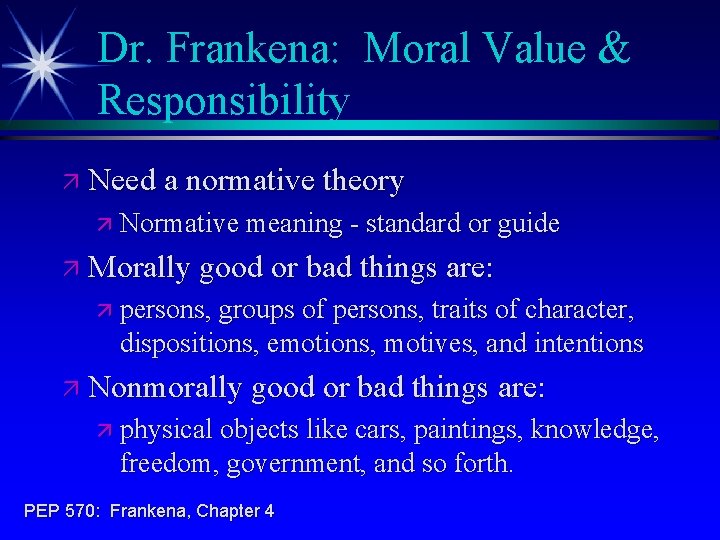 Dr. Frankena: Moral Value & Responsibility

Need a normative theory

Normative meaning - standard or guide

Morally good or bad things are:

persons, groups of persons, traits of character, dispositions, emotions, motives, and intentions

Nonmorally good or bad things are:

physical objects like cars, paintings, knowledge, freedom, government, and so forth.

PEP 570: Frankena, Chapter 4